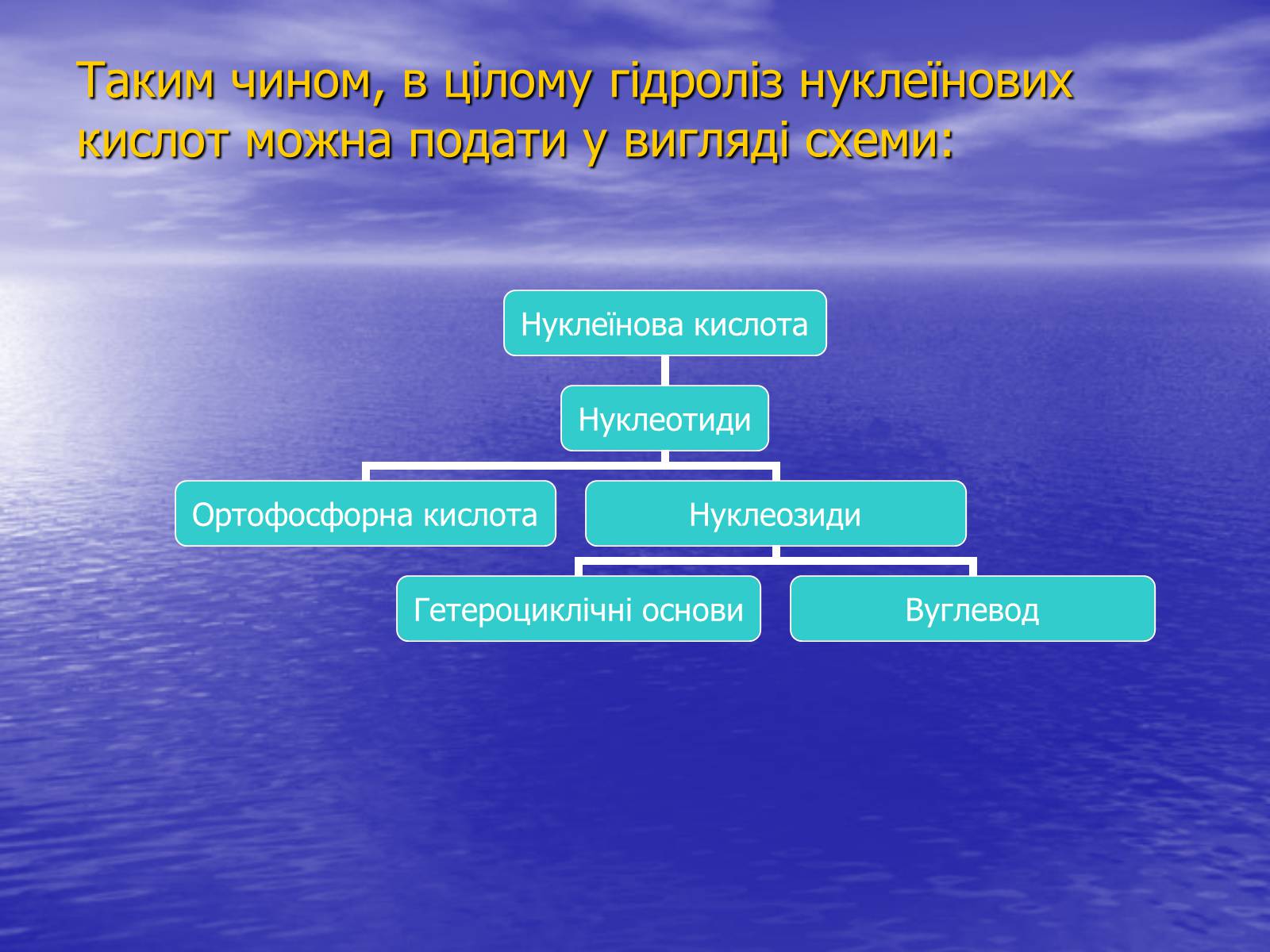 Таким чином, в цілому гідроліз нуклеїнових кислот можна подати у вигляді схеми:

Нуклеїнова кислота

Нуклеотиди

Ортофосфорна кислота

Нуклеозиди

Гетероциклічні основи

Вуглевод